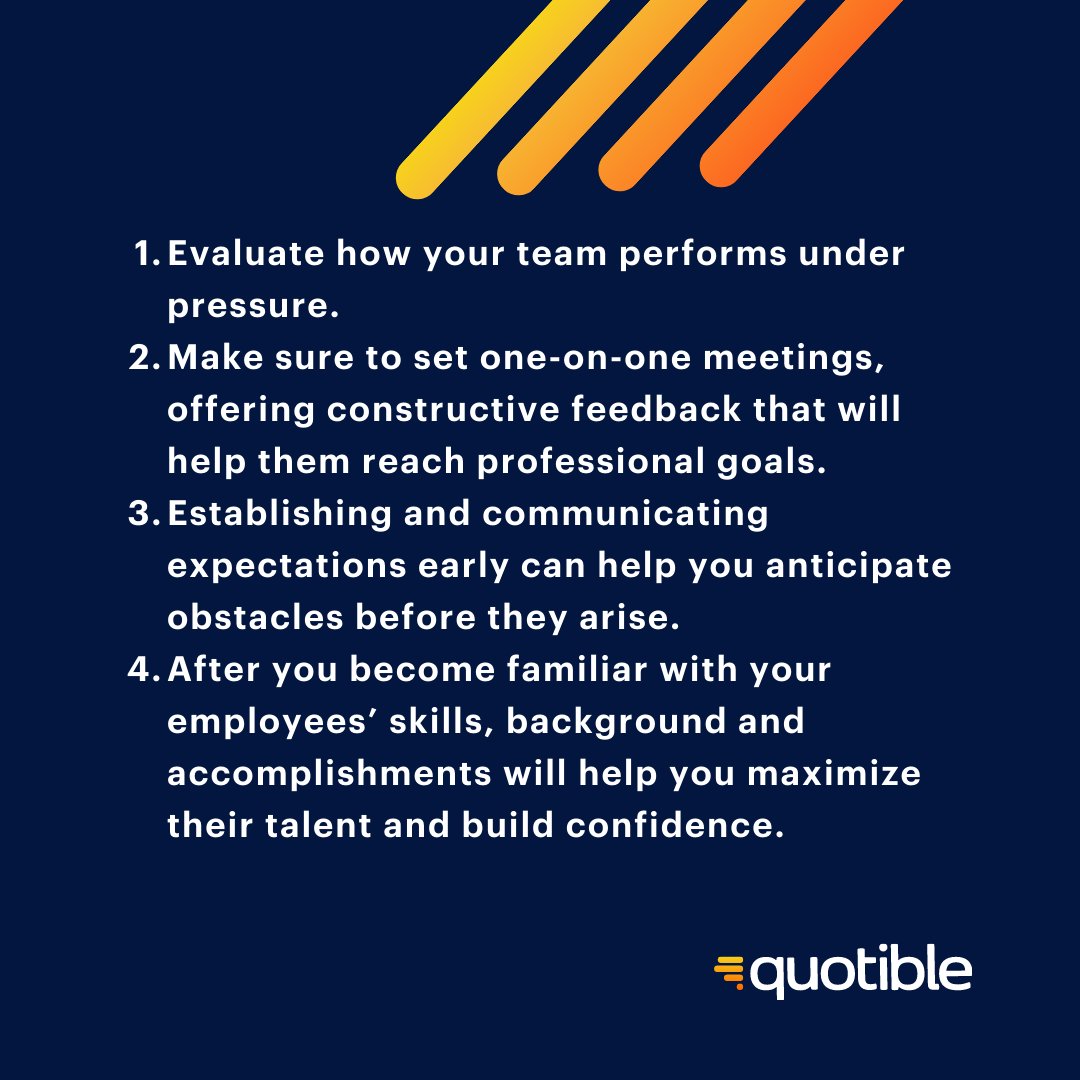 1. Evaluate how your team performs under pressure.
2. Make sure to set one-on-one meetings, offering constructive feedback that will help them reach professional goals.
3. Establishing and communicating expectations early can help you anticipate obstacles before they arise.
4. After you become familiar with your employees’ skills, background and accomplishments will help you maximize their talent and build confidence.

quotible